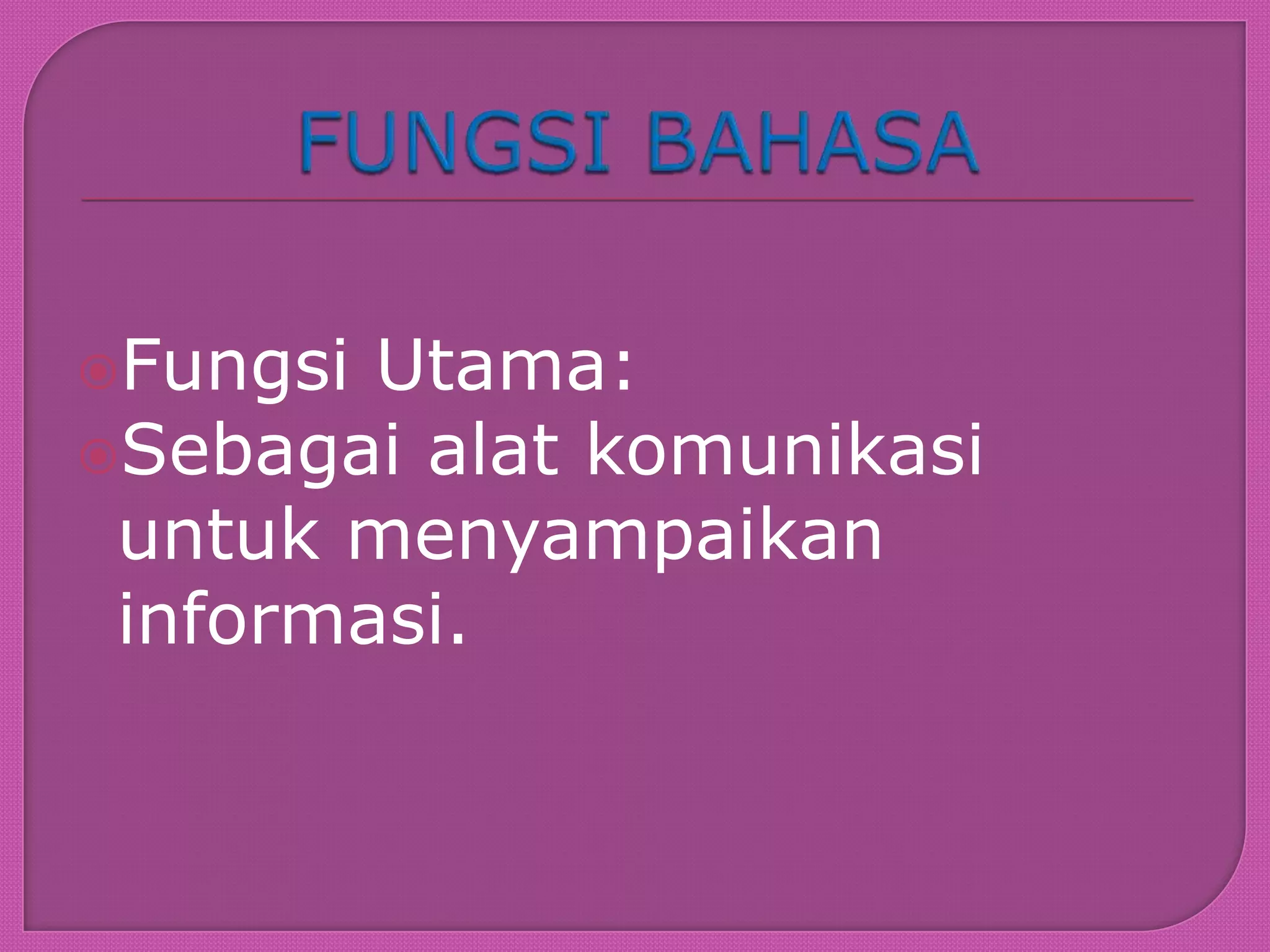 FUNGSI BAHASA

Fungsi Utama:
Sebagai alat komunikasi untuk menyampaikan informasi.